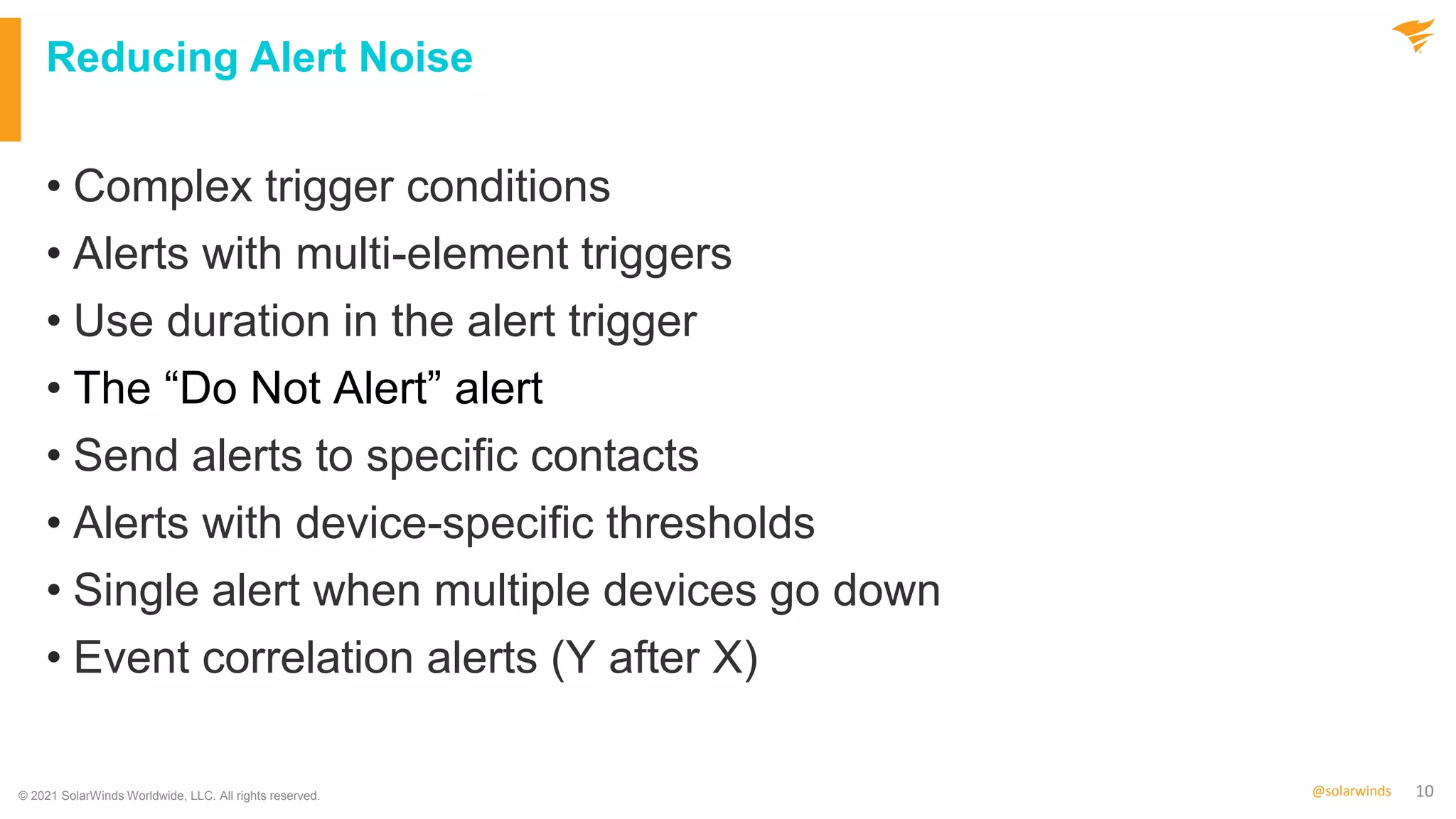 Reducing Alert Noise

• Complex trigger conditions
• Alerts with multi-element triggers
• Use duration in the alert trigger
• The “Do Not Alert” alert
• Send alerts to specific contacts
• Alerts with device-specific thresholds
• Single alert when multiple devices go down
• Event correlation alerts (Y after X)

© 2021 SolarWinds Worldwide, LLC. All rights reserved.

@solarwinds 10